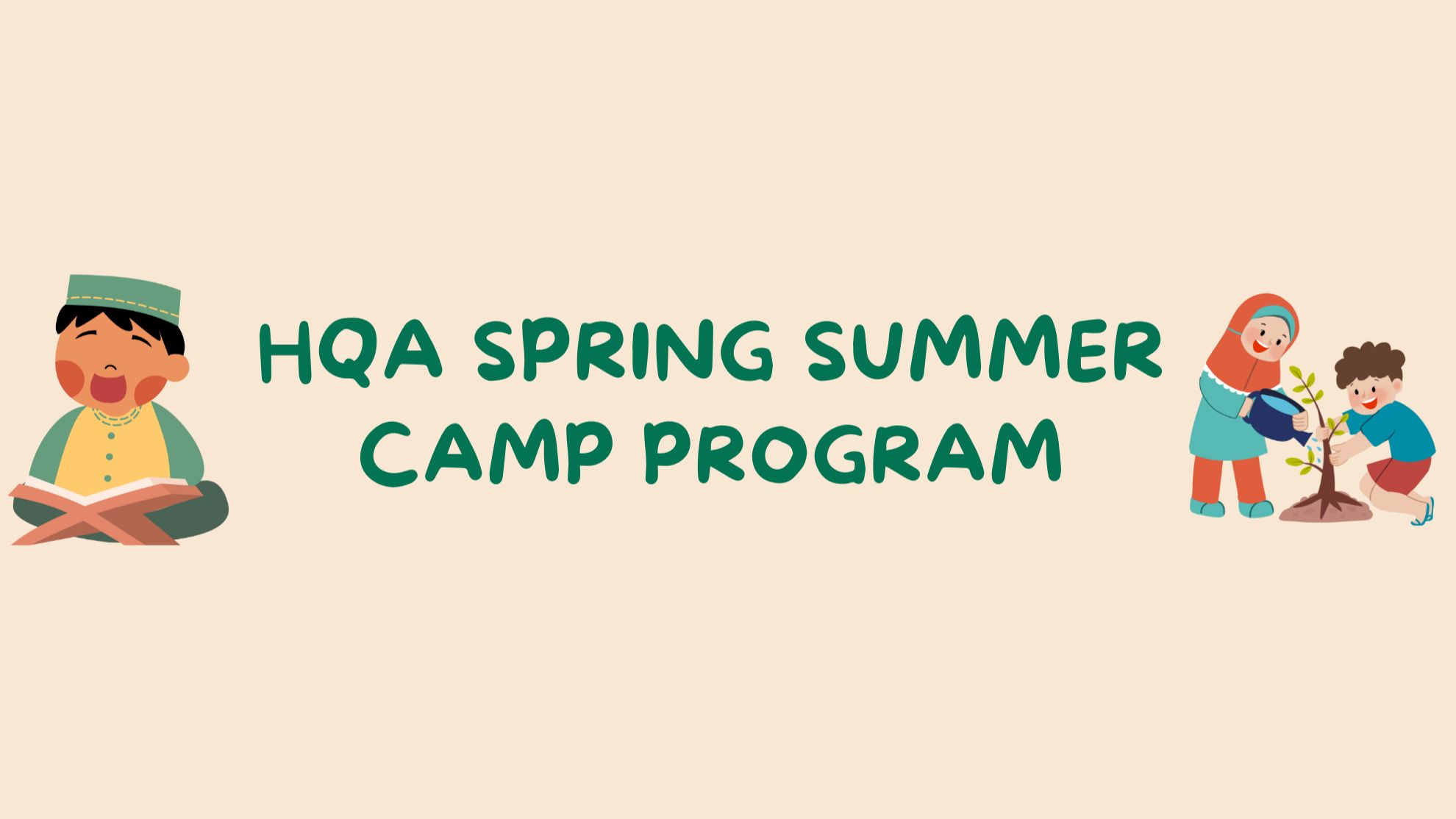 HQA SPRING SUMMER CAMP PROGRAM